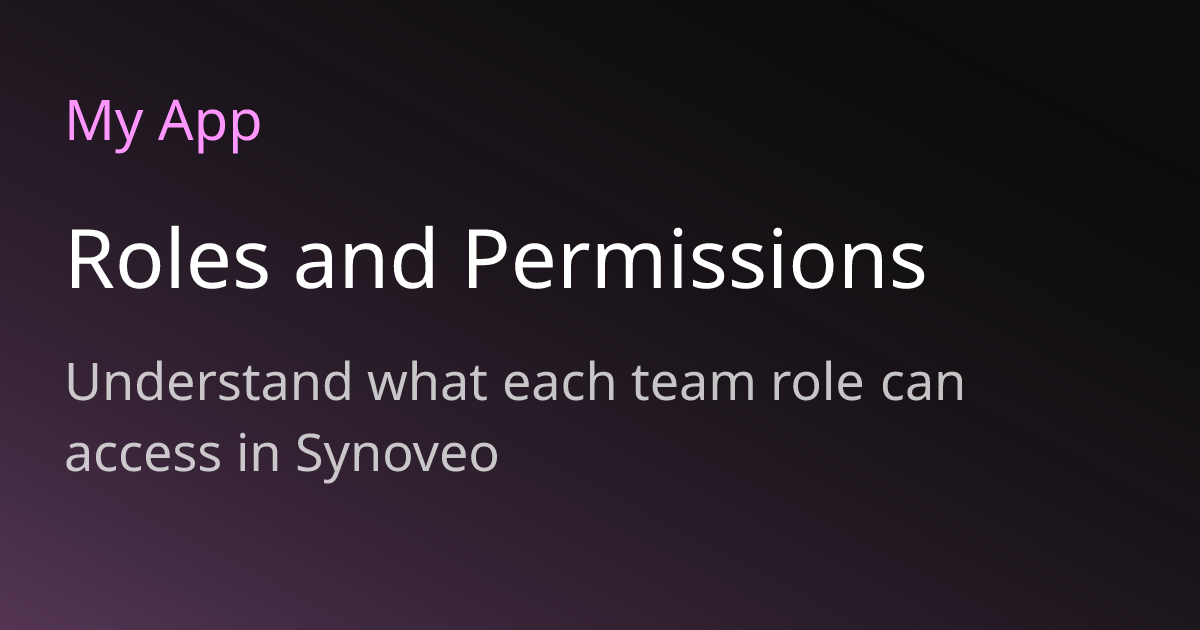 My App

Roles and Permissions

Understand what each team role can access in Synoveo